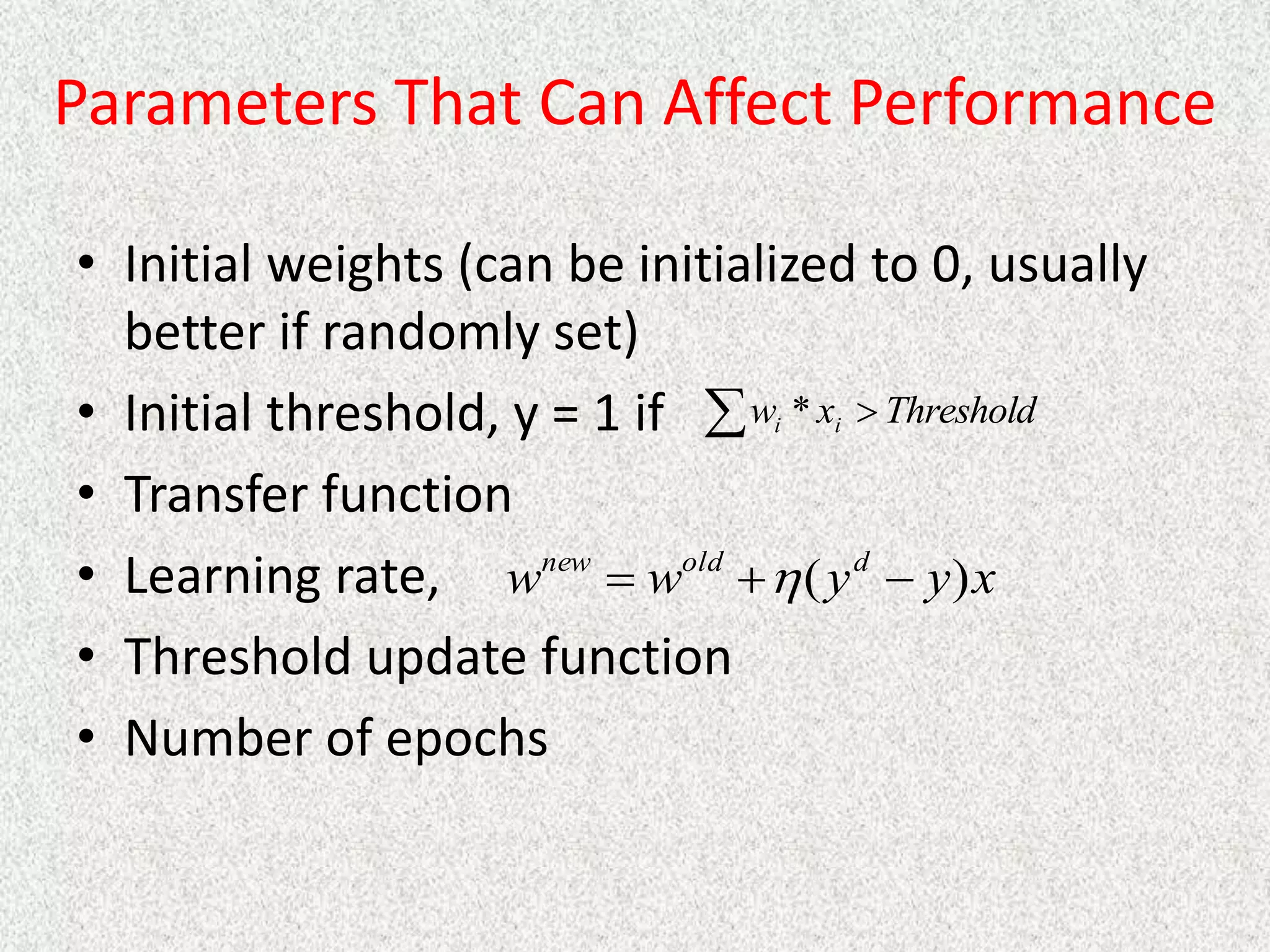 Parameters That Can Affect Performance

• Initial weights (can be initialized to 0, usually better if randomly set)
• Initial threshold, y = 1 if $\sum w_i * x_i > Threshold$
• Transfer function
• Learning rate, $w^{new} = w^{old} + \eta(y^d - y)x$
• Threshold update function
• Number of epochs